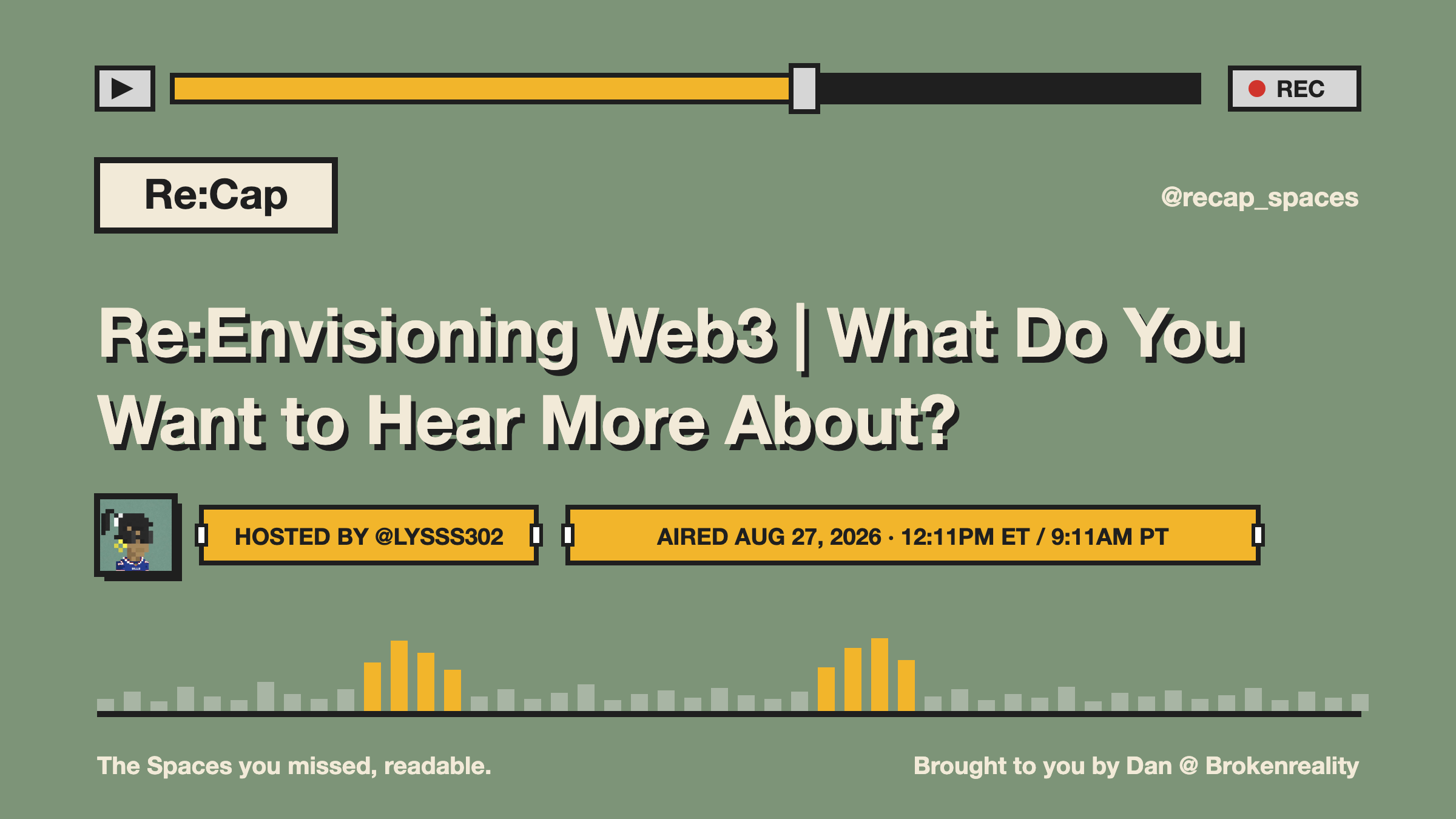 REC

Re:Cap

@recap_spaces

Re:Envisioning Web3 | What Do You Want to Hear More About?

HOSTED BY @LYSSS302

AIRED AUG 27, 2026 · 12:11PM ET / 9:11AM PT

The Spaces you missed, readable.

Brought to you by Dan @ Brokenreality